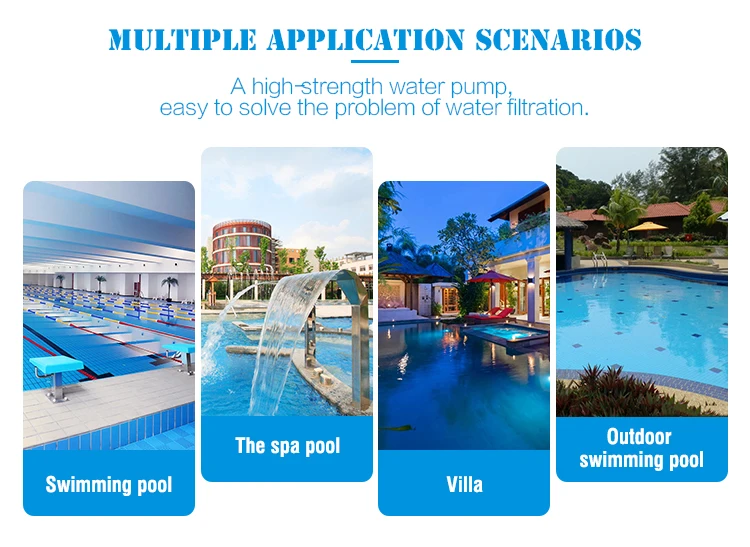 MULTIPLE APPLICATION SCENARIOS

A high-strength water pump, easy to solve the problem of water filtration.

Swimming pool

The spa pool

Villa

Outdoor swimming pool